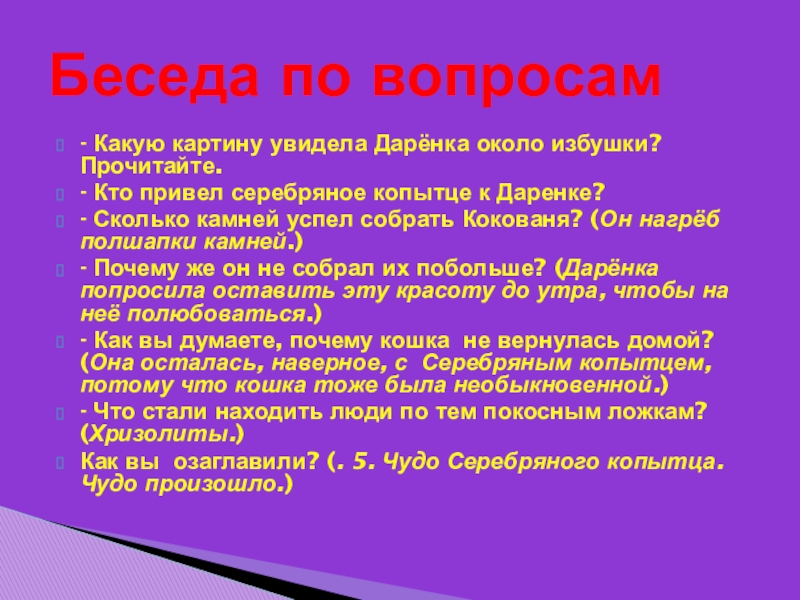 Беседа по вопросам

- Какую картину увидела Дарёнка около избушки? Прочитайте.

- Кто привел серебряное копытце к Даренке?

- Сколько камней успел собрать Кокованя? (Он нагрёб полшапки камней.)

- Почему же он не собрал их побольше? (Дарёнка попросила оставить эту красоту до утра, чтобы на неё полюбоваться.)

- Как вы думаете, почему кошка не вернулась домой? (Она осталась, наверное, с Серебряным копытцем, потому что кошка тоже была необыкновенной.)

- Что стали находить люди по тем покосным ложкам? (Хризолиты.)

Как вы озаглавили? (. 5. Чудо Серебряного копытца. Чудо произошло.)